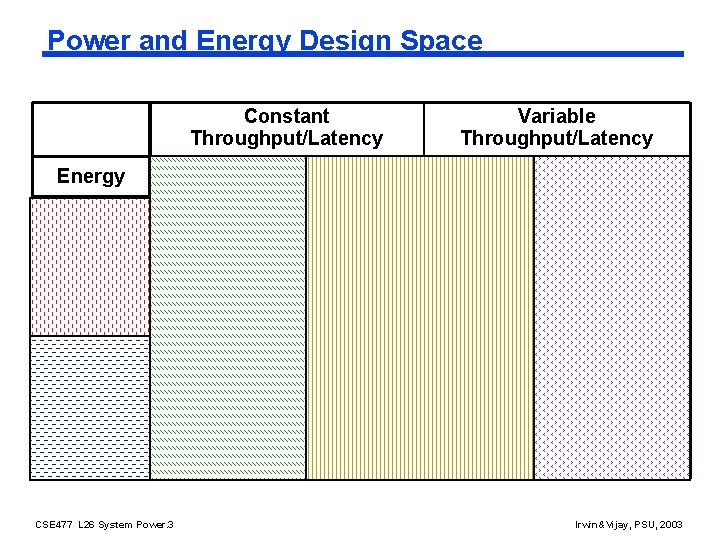 Power and Energy Design Space

|  | Constant Throughput/Latency | Variable Throughput/Latency |
|---|---|---|
| Energy |  |  |

CSE477 L26 System Power.3

Irwin&Vijay, PSU, 2003